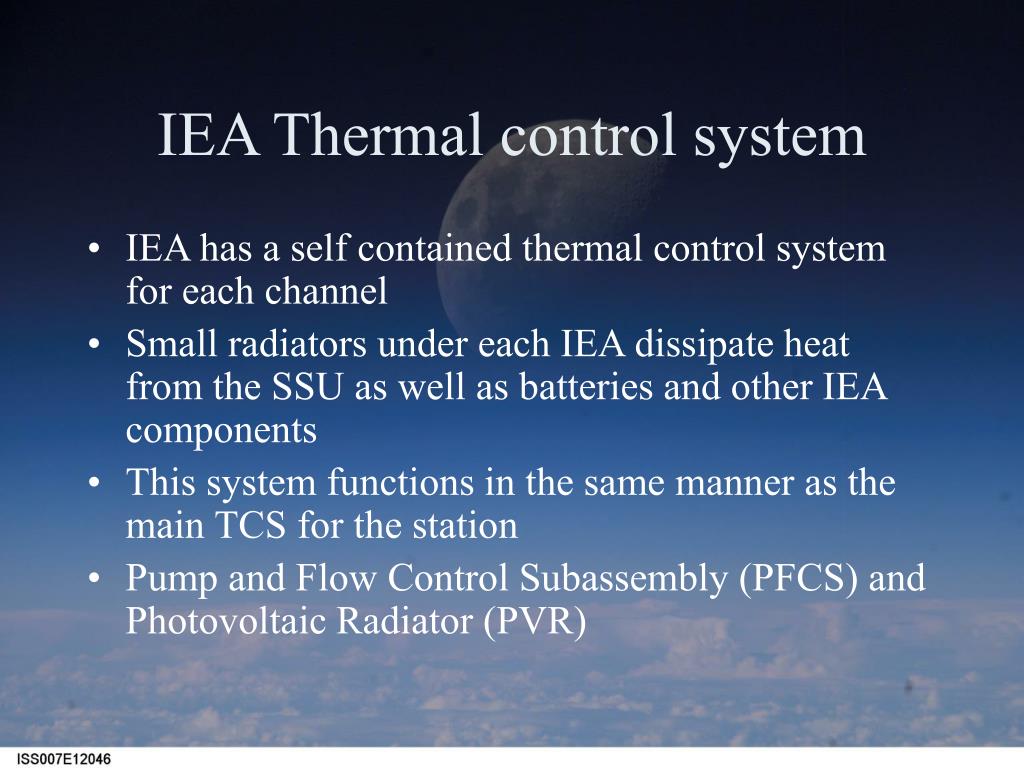 IEA Thermal control system

• IEA has a self contained thermal control system for each channel
• Small radiators under each IEA dissipate heat from the SSU as well as batteries and other IEA components
• This system functions in the same manner as the main TCS for the station
• Pump and Flow Control Subassembly (PFCS) and Photovoltaic Radiator (PVR)

ISS007E12046